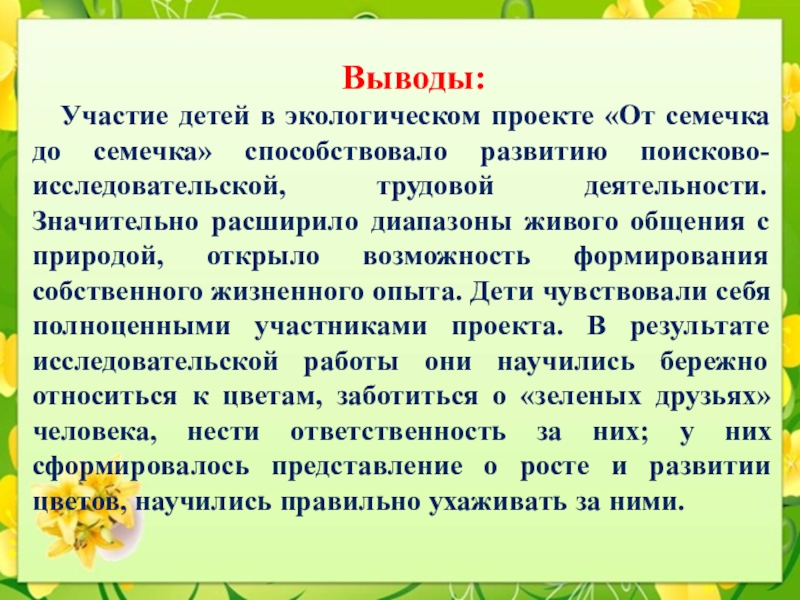 Выводы:

Участие детей в экологическом проекте «От семечка до семечка» способствовало развитию поисково-исследовательской, трудовой деятельности. Значительно расширило диапазоны живого общения с природой, открыло возможность формирования собственного жизненного опыта. Дети чувствовали себя полноценными участниками проекта. В результате исследовательской работы они научились бережно относиться к цветам, заботиться о «зеленых друзьях» человека, нести ответственность за них; у них сформировалось представление о росте и развитии цветов, научились правильно ухаживать за ними.